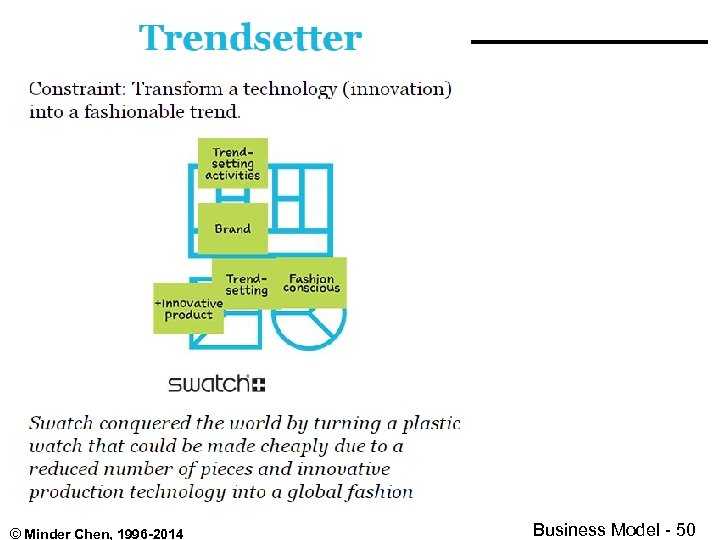 Trendsetter

Constraint: Transform a technology (innovation) into a fashionable trend.

Trend-setting activities

Brand

Trend-setting

Fashion conscious

+Innovative product

swatch

Swatch conquered the world by turning a plastic watch that could be made cheaply due to a reduced number of pieces and innovative production technology into a global fashion

© Minder Chen, 1996-2014

Business Model - 50